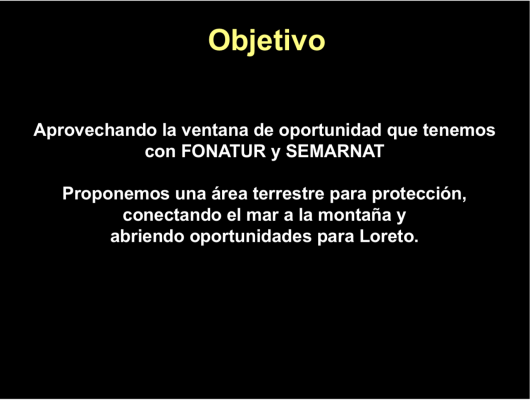 Objetivo

Aprovechando la ventana de oportunidad que tenemos con FONATUR y SEMARNAT

Proponemos una área terrestre para protección, conectando el mar a la montaña y abriendo oportunidades para Loreto.